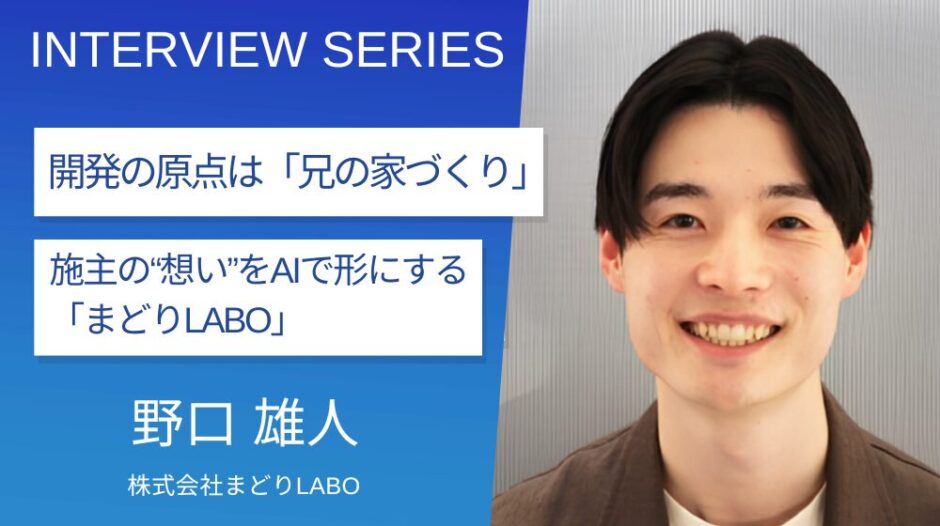 INTERVIEW SERIES

開発の原点は「兄の家づくり」

施主の“想い”をAIで形にする「まどりLABO」

野口 雄人

株式会社まどりLABO